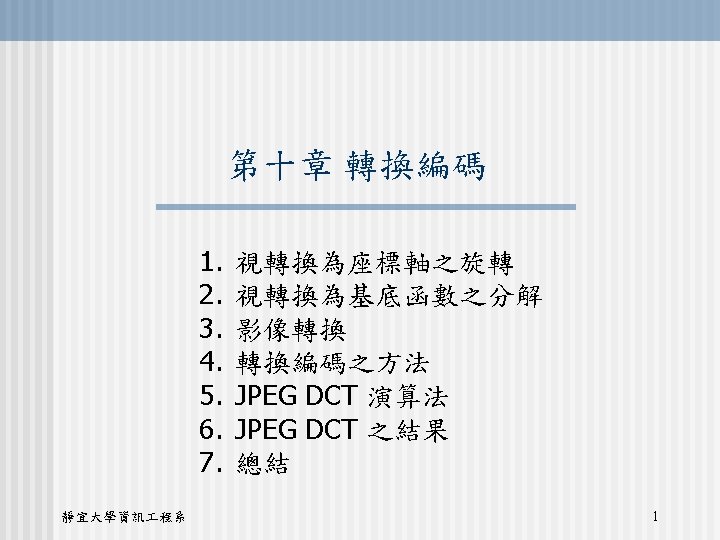 第十章 轉換編碼

1. 視轉換為座標軸之旋轉
2. 視轉換為基底函數之分解
3. 影像轉換
4. 轉換編碼之方法
5. JPEG DCT 演算法
6. JPEG DCT 之結果
7. 總結

靜宜大學資訊工程系

1